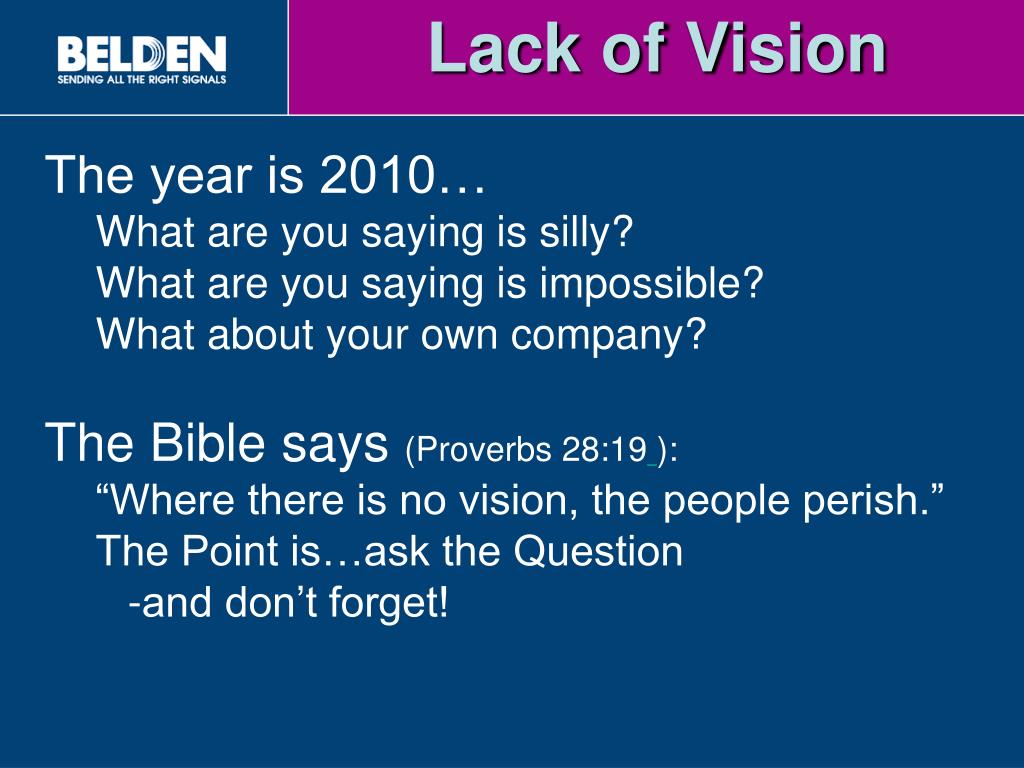 BELDEN
SENDING ALL THE RIGHT SIGNALS

Lack of Vision

The year is 2010…
What are you saying is silly?
What are you saying is impossible?
What about your own company?

The Bible says (Proverbs 28:19 ):
“Where there is no vision, the people perish.”
The Point is…ask the Question
-and don’t forget!